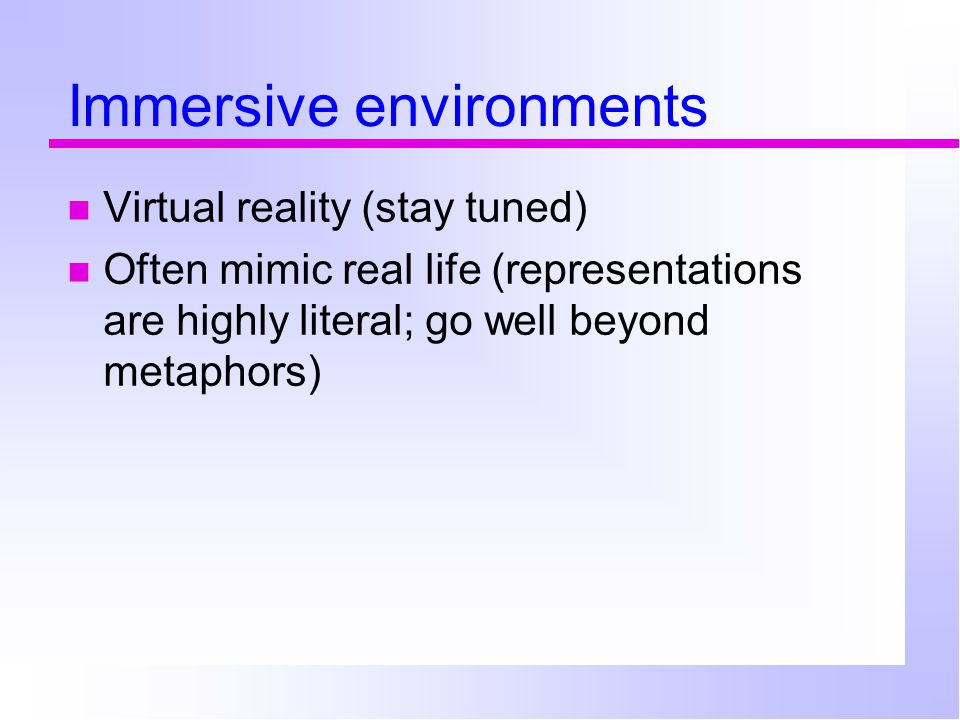 Immersive environments

- Virtual reality (stay tuned)
- Often mimic real life (representations are highly literal; go well beyond metaphors)